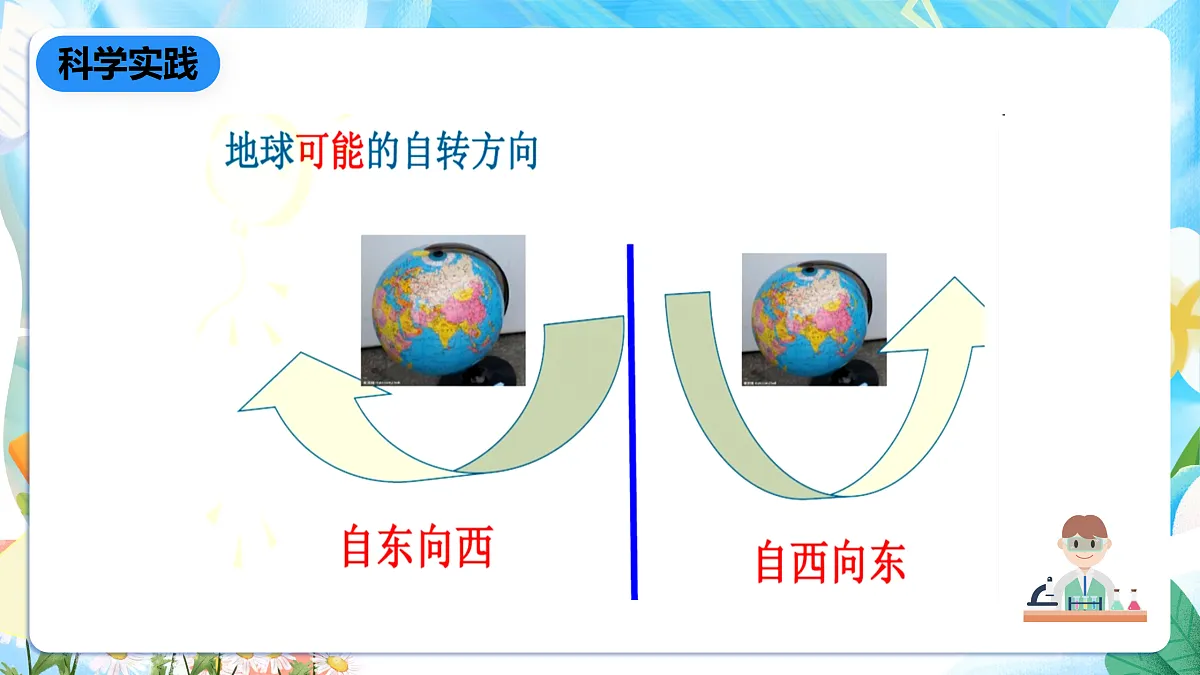 科学实践

地球可能的自转方向

自东向西

自西向东